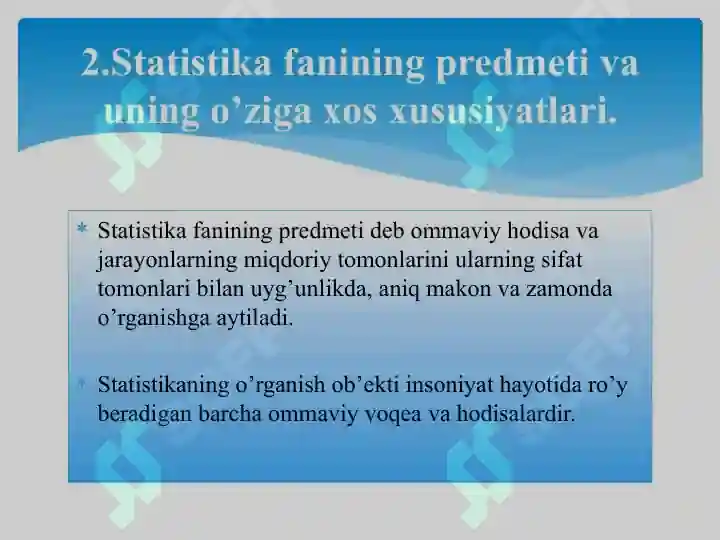 2.Statistika fanining predmeti va uning o’ziga xos xususiyatlari.

* Statistika fanining predmeti deb ommaviy hodisa va jarayonlarning miqdoriy tomonlarini ularning sifat tomonlari bilan uyg’unlikda, aniq makon va zamonda o’rganishga aytiladi.

* Statistikaning o’rganish ob’ekti insoniyat hayotida ro’y beradigan barcha ommaviy voqea va hodisalardir.